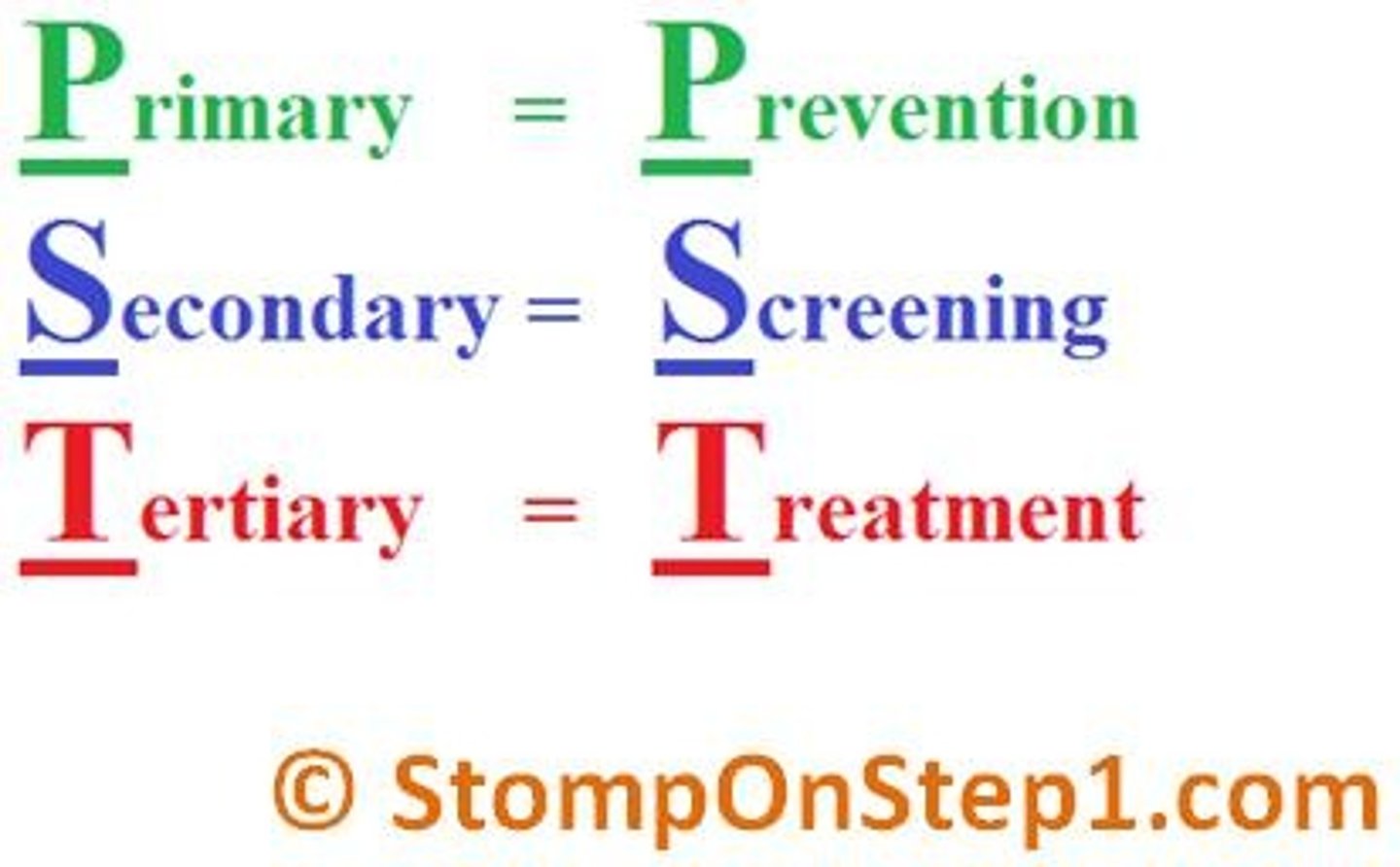 Primary = Prevention

Secondary = Screening

Tertiary = Treatment

© StompOnStep1.com